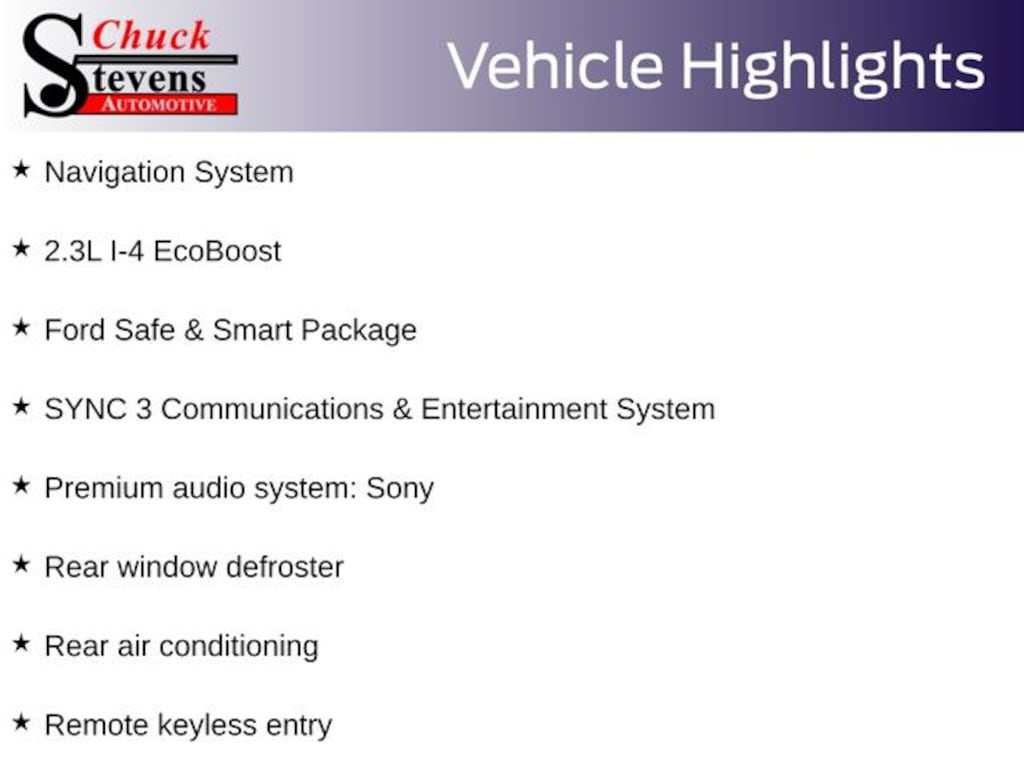 Chuck Stevens AUTOMOTIVE

Vehicle Highlights

★ Navigation System

★ 2.3L I-4 EcoBoost

★ Ford Safe & Smart Package

★ SYNC 3 Communications & Entertainment System

★ Premium audio system: Sony

★ Rear window defroster

★ Rear air conditioning

★ Remote keyless entry